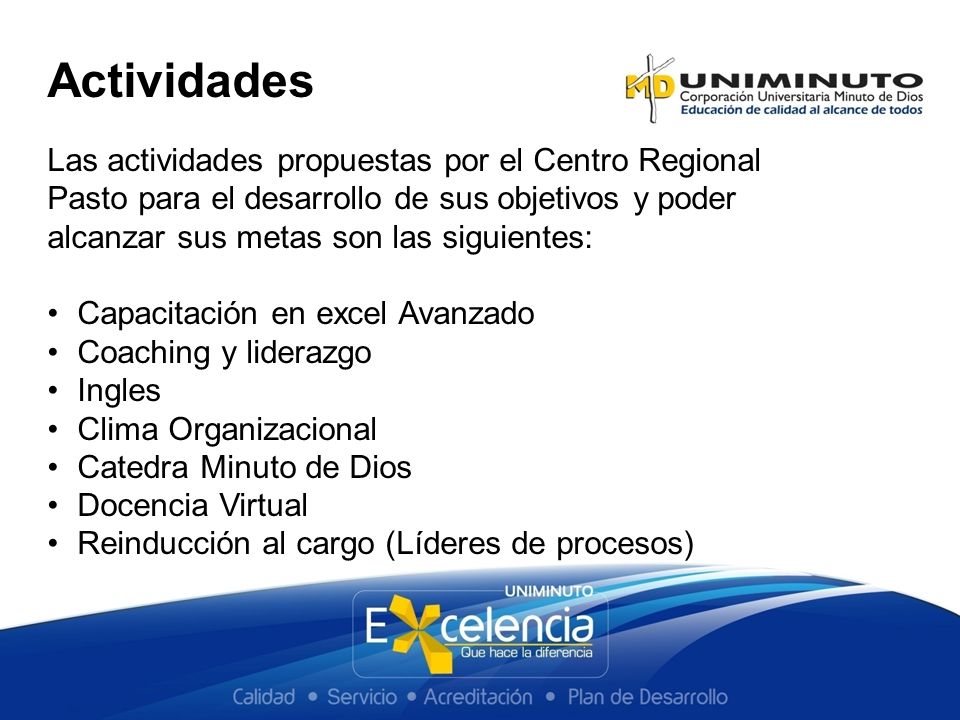 Actividades

MD UNIMINUTO
Corporación Universitaria Minuto de Dios
Educación de calidad al alcance de todos

Las actividades propuestas por el Centro Regional Pasto para el desarrollo de sus objetivos y poder alcanzar sus metas son las siguientes:

• Capacitación en excel Avanzado
• Coaching y liderazgo
• Ingles
• Clima Organizacional
• Catedra Minuto de Dios
• Docencia Virtual
• Reinducción al cargo (Líderes de procesos)

UNIMINUTO
Excelencia
Que hace la diferencia

Calidad • Servicio • Acreditación • Plan de Desarrollo